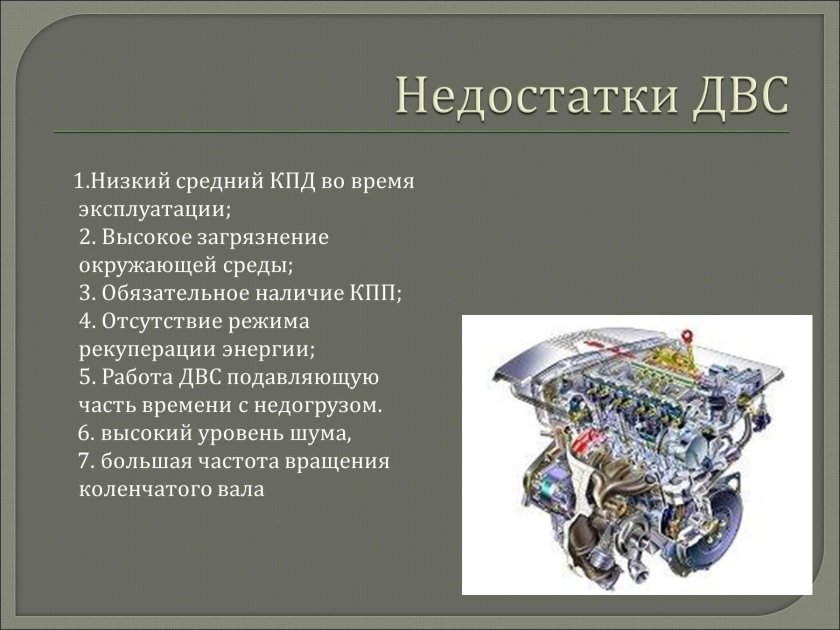 Недостатки ДВС

1.Низкий средний КПД во время эксплуатации;
2. Высокое загрязнение окружающей среды;
3. Обязательное наличие КПП;
4. Отсутствие режима рекуперации энергии;
5. Работа ДВС подавляющую часть времени с недогрузом.
6. высокий уровень шума,
7. большая частота вращения коленчатого вала